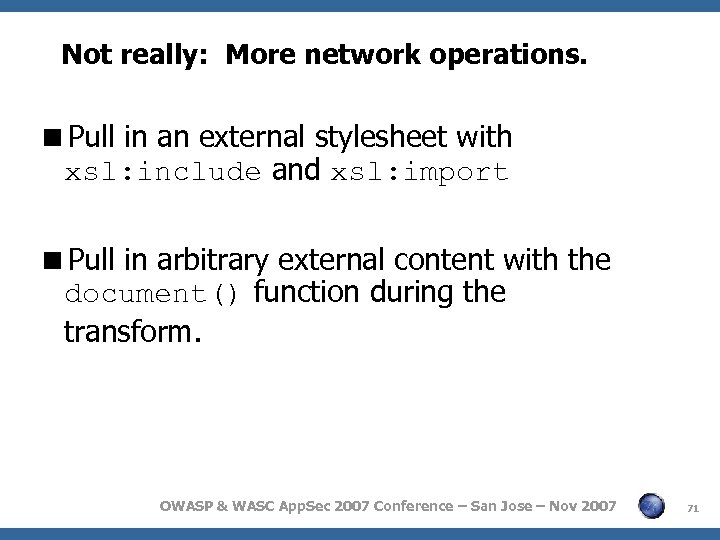 Not really: More network operations.

■ Pull in an external stylesheet with xsl:include and xsl:import

■ Pull in arbitrary external content with the document() function during the transform.

OWASP & WASC AppSec 2007 Conference – San Jose – Nov 2007

71